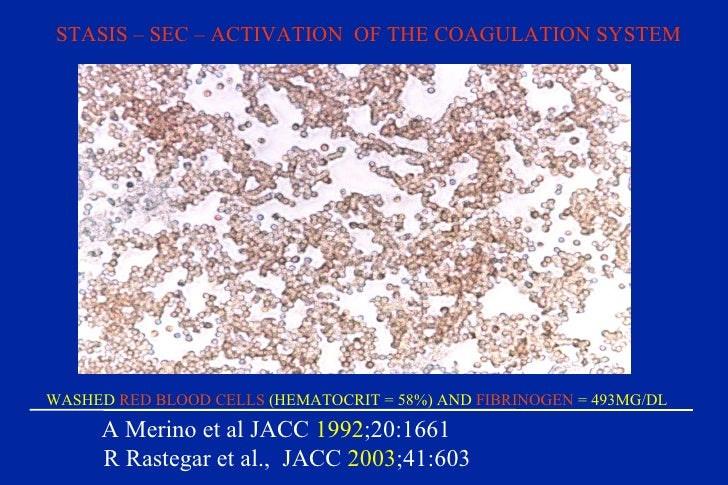 STASIS – SEC – ACTIVATION OF THE COAGULATION SYSTEM

WASHED RED BLOOD CELLS (HEMATOCRIT = 58%) AND FIBRINOGEN = 493MG/DL

A Merino et al JACC 1992;20:1661
R Rastegar et al., JACC 2003;41:603